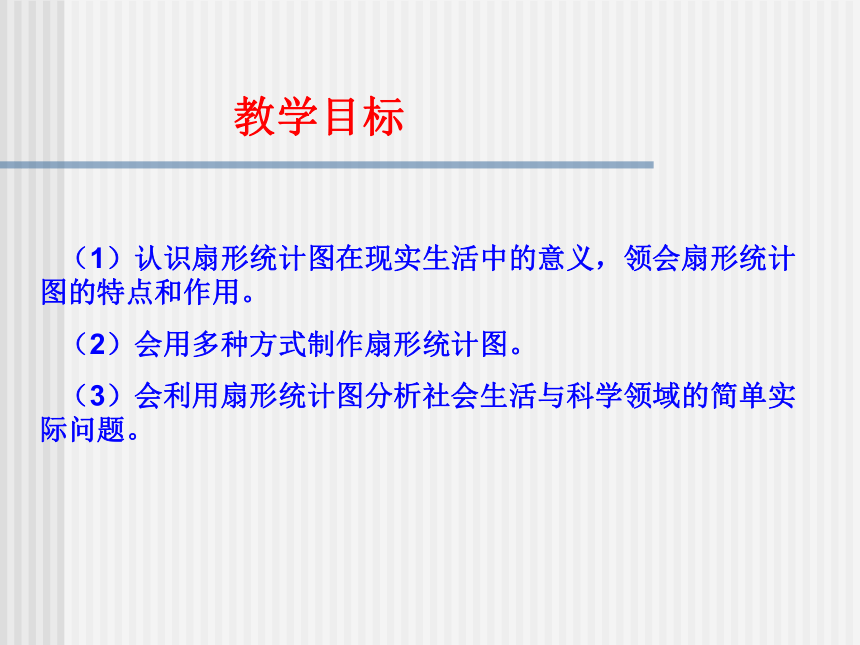 教学目标

（1）认识扇形统计图在现实生活中的意义，领会扇形统计图的特点和作用。

（2）会用多种方式制作扇形统计图。

（3）会利用扇形统计图分析社会生活与科学领域的简单实际问题。